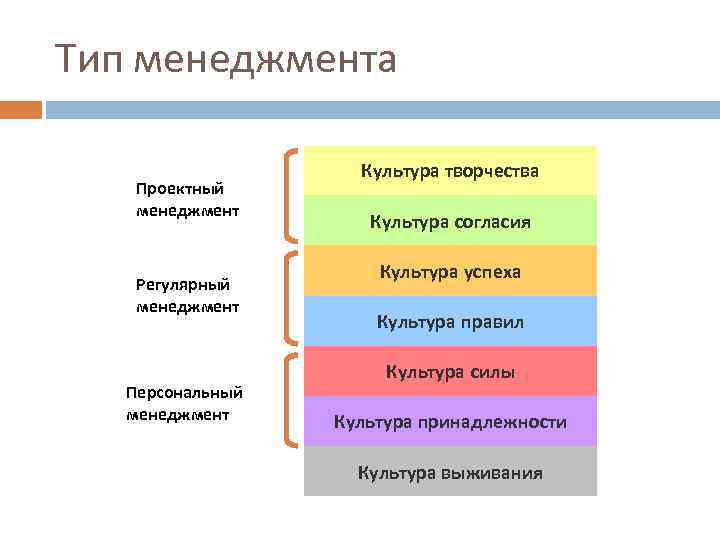 Тип менеджмента

Проектный менеджмент

Регулярный менеджмент

Персональный менеджмент

Культура творчества

Культура согласия

Культура успеха

Культура правил

Культура силы

Культура принадлежности

Культура выживания